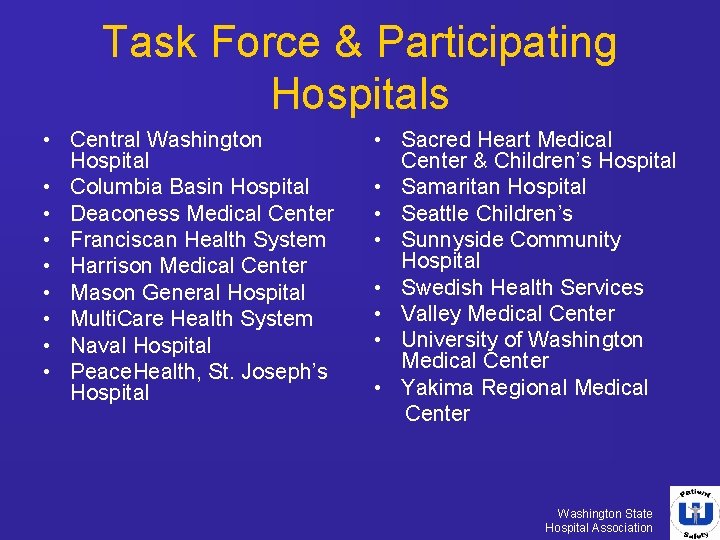 Task Force & Participating Hospitals

• Central Washington Hospital
• Columbia Basin Hospital
• Deaconess Medical Center
• Franciscan Health System
• Harrison Medical Center
• Mason General Hospital
• MultiCare Health System
• Naval Hospital
• PeaceHealth, St. Joseph's Hospital

• Sacred Heart Medical Center & Children's Hospital
• Samaritan Hospital
• Seattle Children's
• Sunnyside Community Hospital
• Swedish Health Services
• Valley Medical Center
• University of Washington Medical Center
• Yakima Regional Medical Center

Washington State Hospital Association

Patient Safety